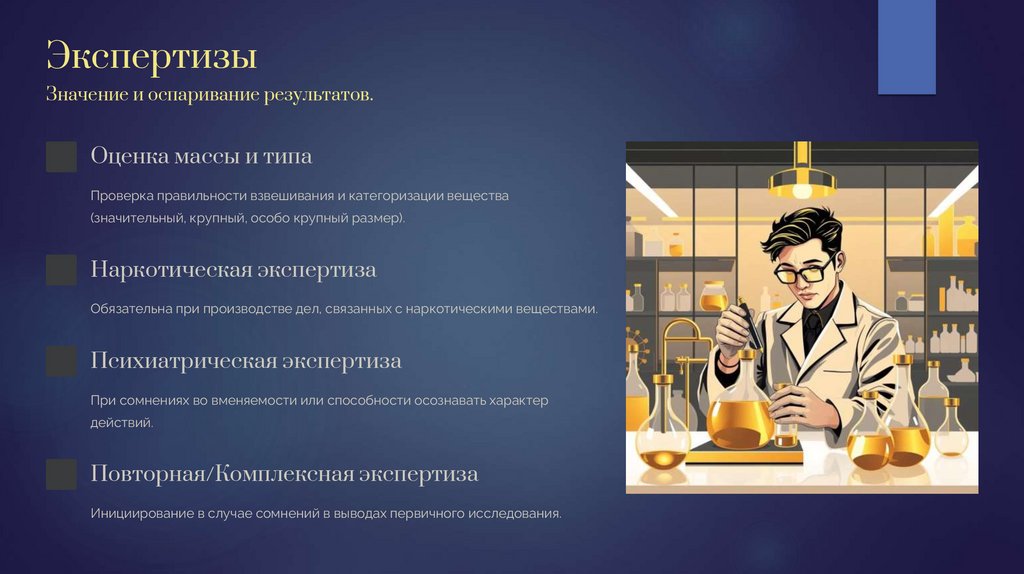 Экспертизы

Значение и оспаривание результатов.

Оценка массы и типа

Проверка правильности взвешивания и категоризации вещества (значительный, крупный, особо крупный размер).

Наркотическая экспертиза

Обязательна при производстве дел, связанных с наркотическими веществами.

Психиатрическая экспертиза

При сомнениях во вменяемости или способности осознавать характер действий.

Повторная/Комплексная экспертиза

Инициирование в случае сомнений в выводах первичного исследования.